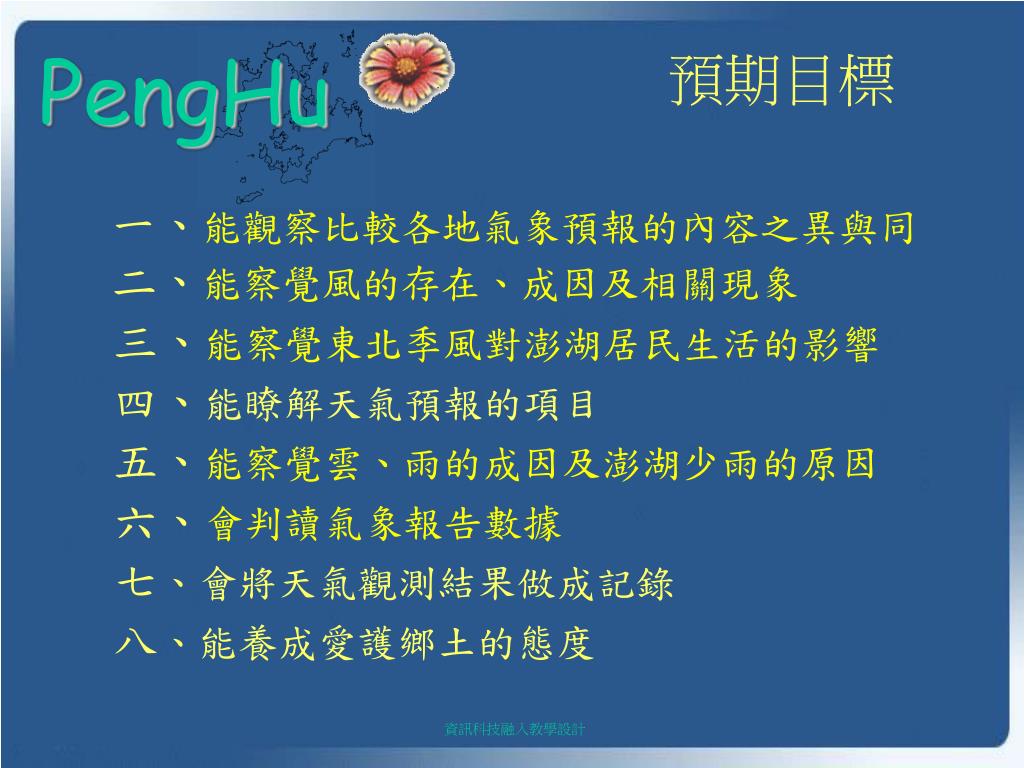 PengHu

預期目標

一、能觀察比較各地氣象預報的內容之異與同
二、能察覺風的存在、成因及相關現象
三、能察覺東北季風對澎湖居民生活的影響
四、能瞭解天氣預報的項目
五、能察覺雲、雨的成因及澎湖少雨的原因
六、會判讀氣象報告數據
七、會將天氣觀測結果做成記錄
八、能養成愛護鄉土的態度

資訊科技融入教學設計